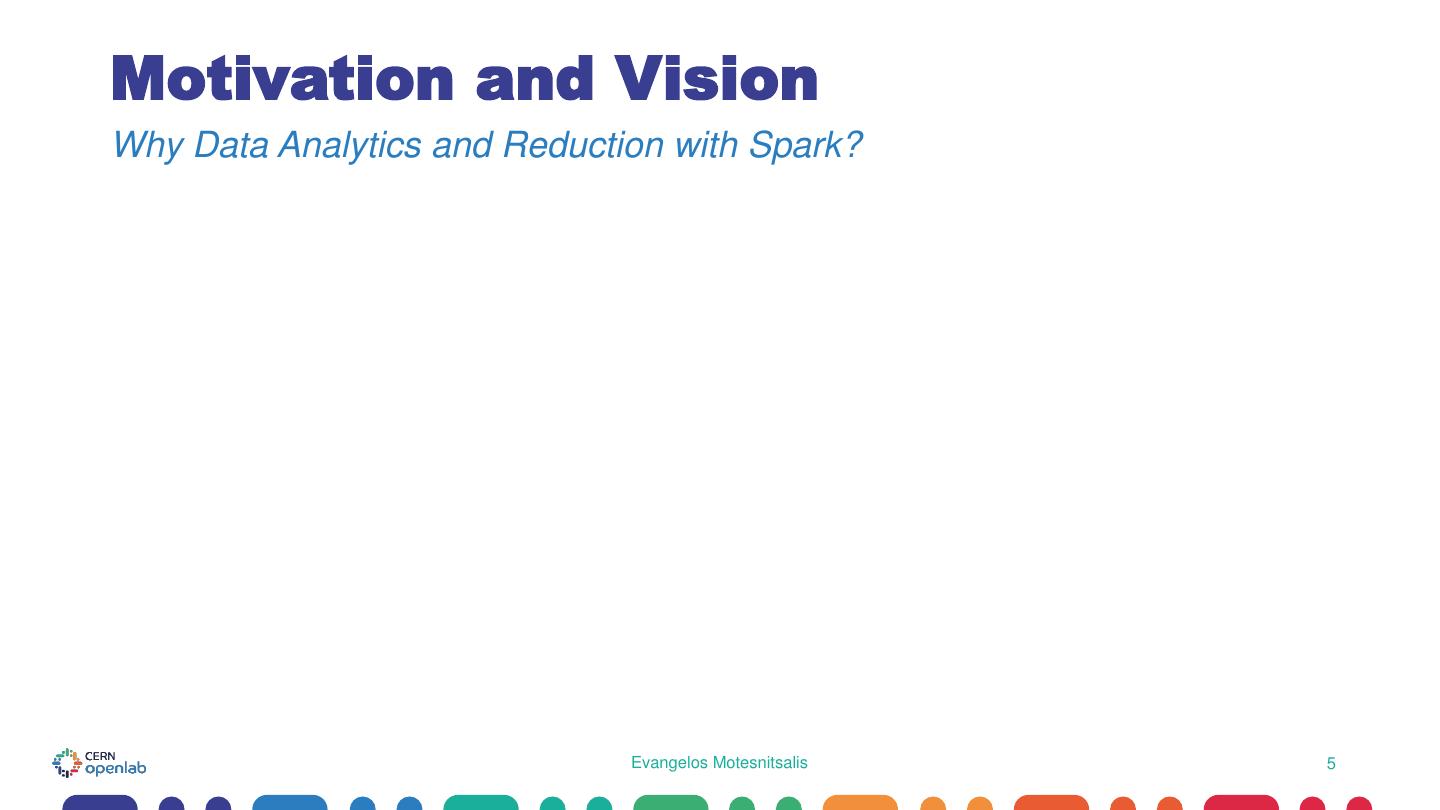 Motivation and Vision

Why Data Analytics and Reduction with Spark?

CERN openlab

Evangelos Motesnitsalis

5